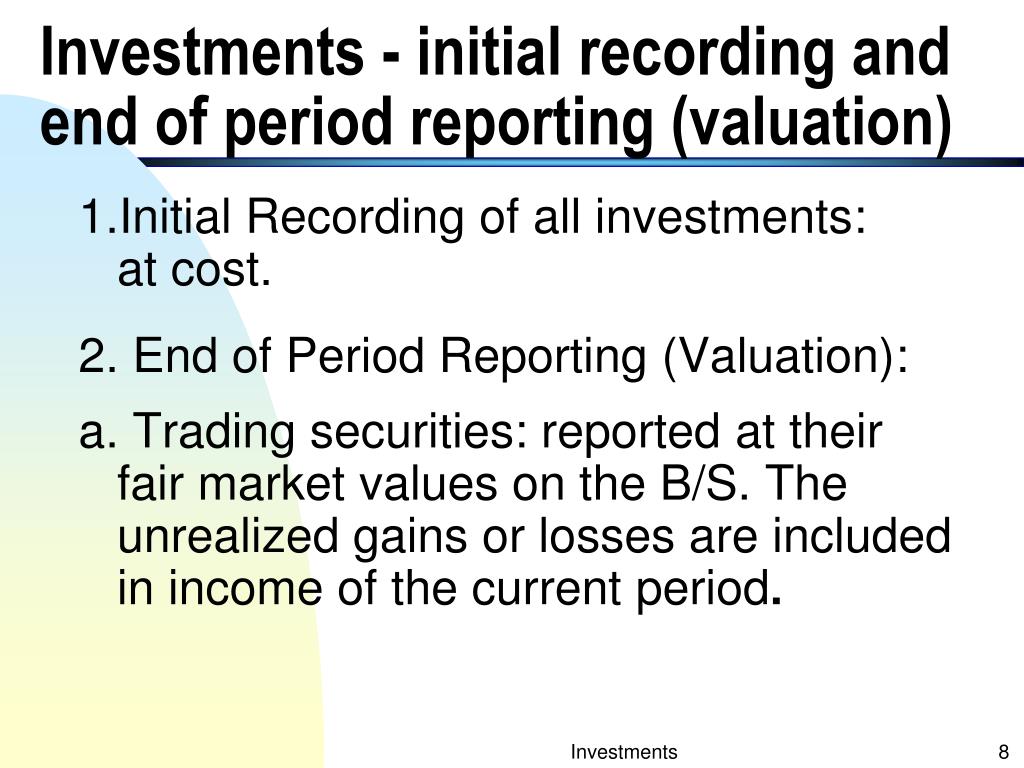 Investments - initial recording and end of period reporting (valuation)

1.Initial Recording of all investments: at cost.

2. End of Period Reporting (Valuation):

a. Trading securities: reported at their fair market values on the B/S. The unrealized gains or losses are included in income of the current period.

Investments

8